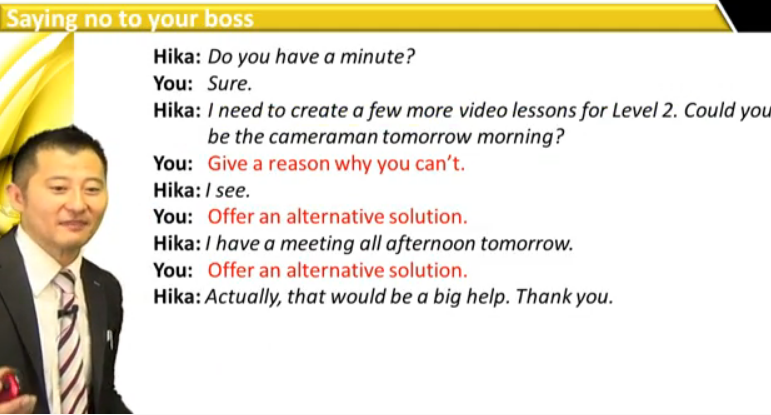 Saying no to your boss

Hika: Do you have a minute?
You: Sure.
Hika: I need to create a few more video lessons for Level 2. Could you be the cameraman tomorrow morning?
You: Give a reason why you can't.
Hika: I see.
You: Offer an alternative solution.
Hika: I have a meeting all afternoon tomorrow.
You: Offer an alternative solution.
Hika: Actually, that would be a big help. Thank you.